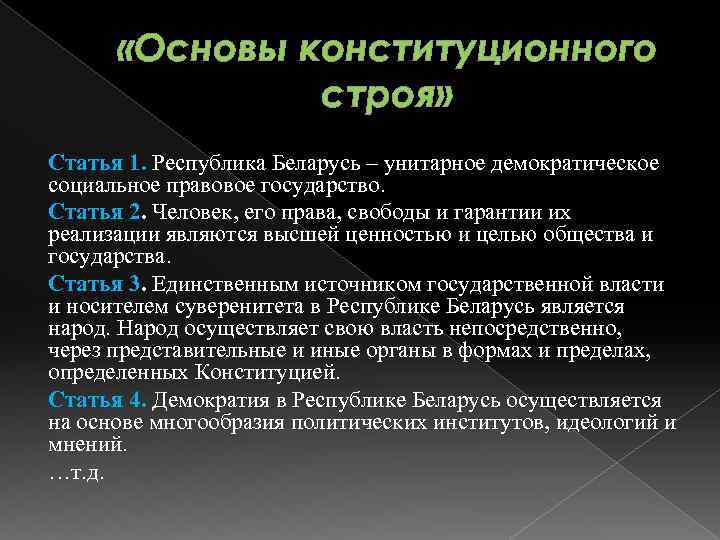 «Основы конституционного строя»

Статья 1. Республика Беларусь – унитарное демократическое социальное правовое государство.

Статья 2. Человек, его права, свободы и гарантии их реализации являются высшей ценностью и целью общества и государства.

Статья 3. Единственным источником государственной власти и носителем суверенитета в Республике Беларусь является народ. Народ осуществляет свою власть непосредственно, через представительные и иные органы в формах и пределах, определенных Конституцией.

Статья 4. Демократия в Республике Беларусь осуществляется на основе многообразия политических институтов, идеологий и мнений.

…т.д.